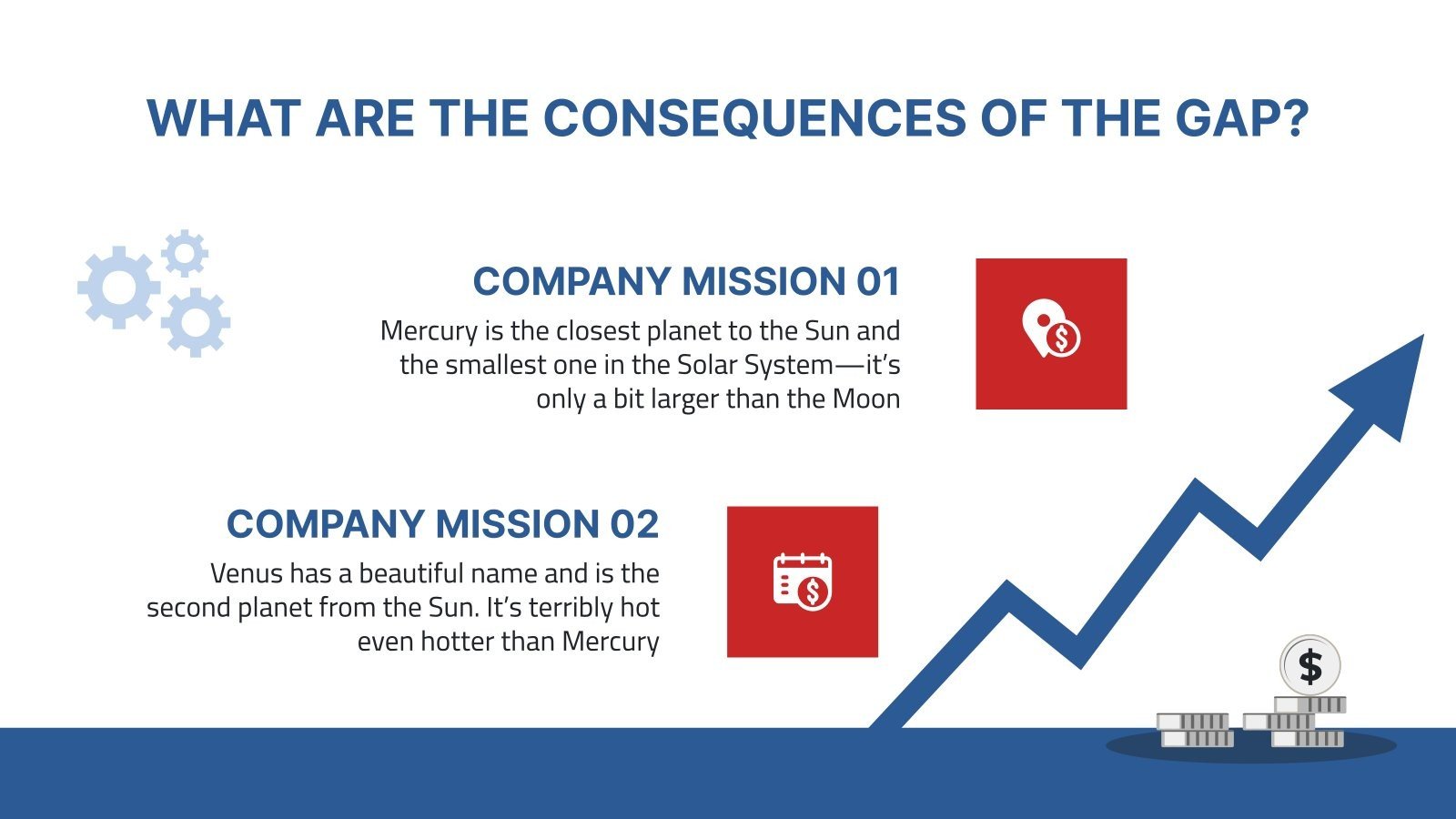 WHAT ARE THE CONSEQUENCES OF THE GAP?

COMPANY MISSION 01

Mercury is the closest planet to the Sun and the smallest one in the Solar System—it's only a bit larger than the Moon

COMPANY MISSION 02

Venus has a beautiful name and is the second planet from the Sun. It's terribly hot even hotter than Mercury

$